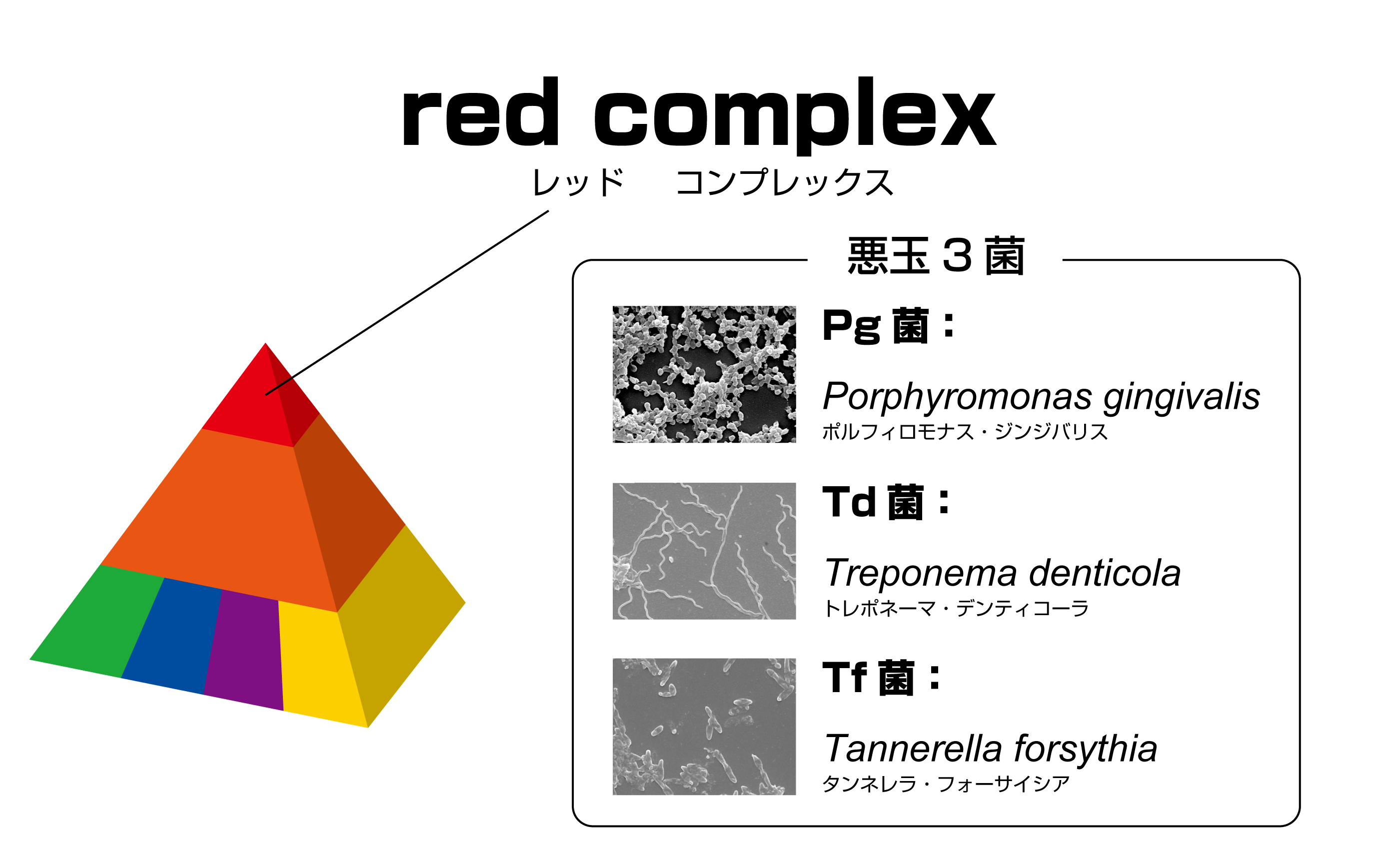 red complex
レッド　コンプレックス

悪玉３菌

Pg 菌：
Porphyromonas gingivalis
ポルフィロモナス・ジンジバリス

Td 菌：
Treponema denticola
トレポネーマ・デンティコーラ

Tf 菌：
Tannerella forsythia
タンネレラ・フォーサイシア